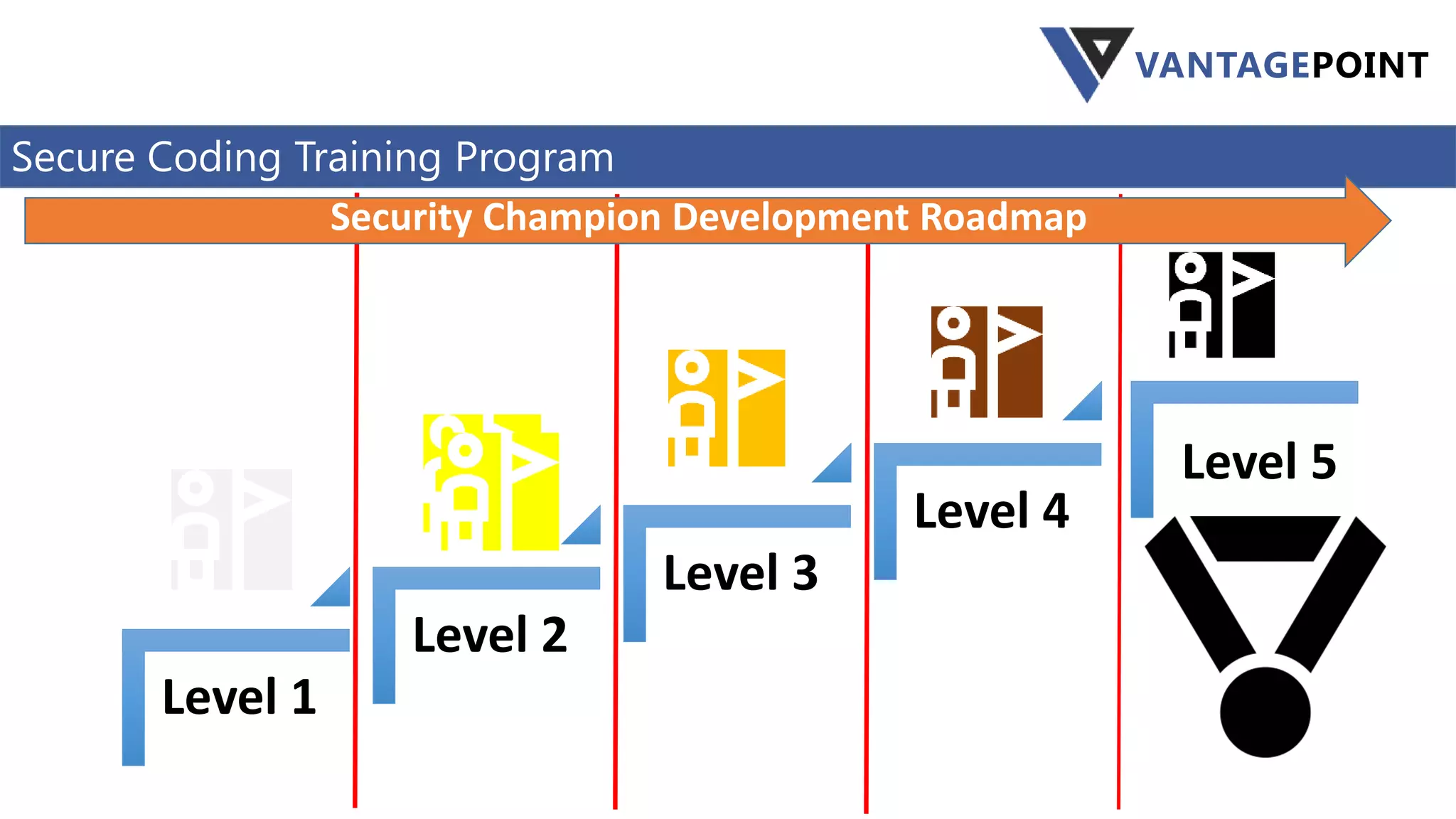 VANTAGEPOINT

Secure Coding Training Program

Security Champion Development Roadmap

Level 1

Level 2

Level 3

Level 4

Level 5